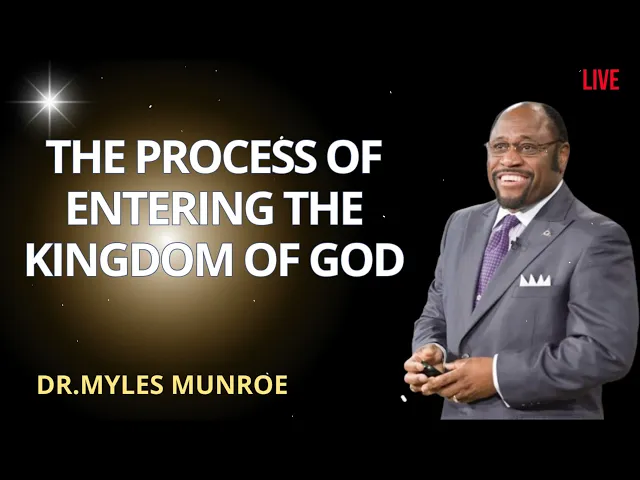 LIVE

THE PROCESS OF ENTERING THE KINGDOM OF GOD

DR.MYLES MUNROE